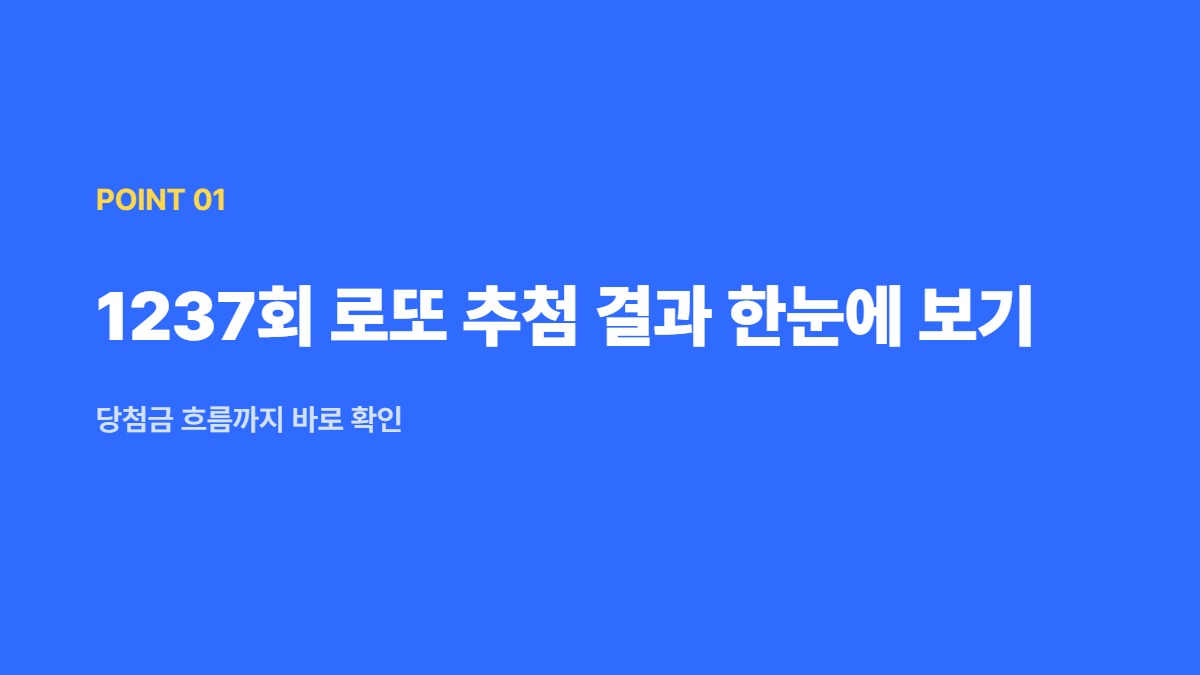 POINT 01

1237회 로또 추첨 결과 한눈에 보기

당첨금 흐름까지 바로 확인